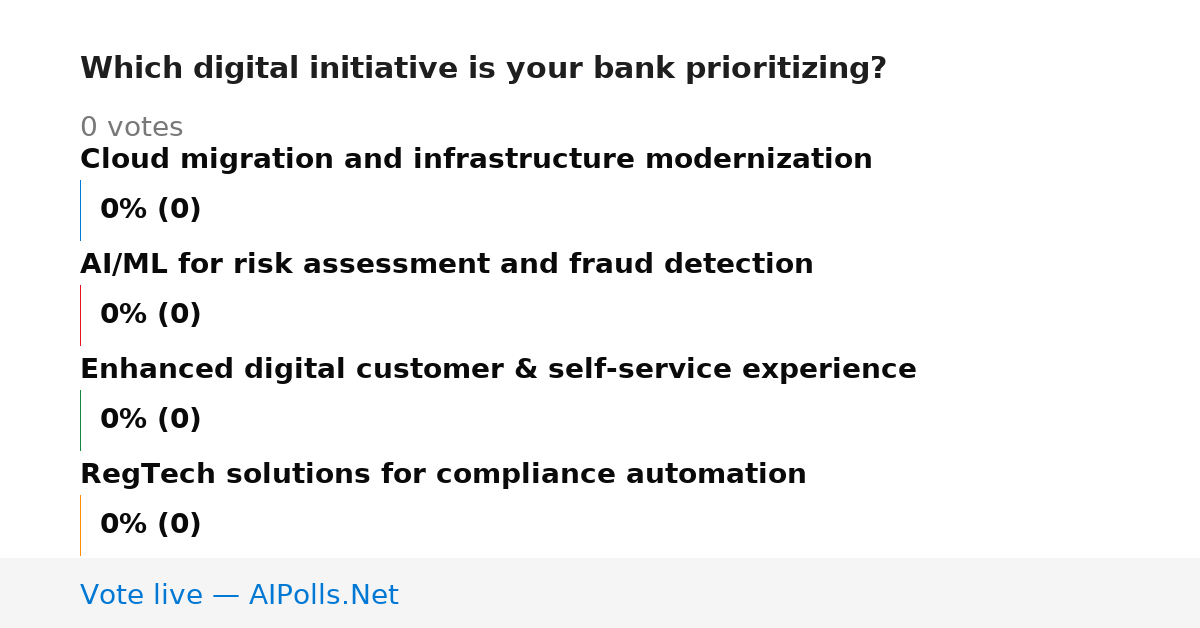 Which digital initiative is your bank prioritizing?

0 votes

Cloud migration and infrastructure modernization

0% (0)

AI/ML for risk assessment and fraud detection

0% (0)

Enhanced digital customer & self-service experience

0% (0)

RegTech solutions for compliance automation

0% (0)

Vote live — AIPolls.Net